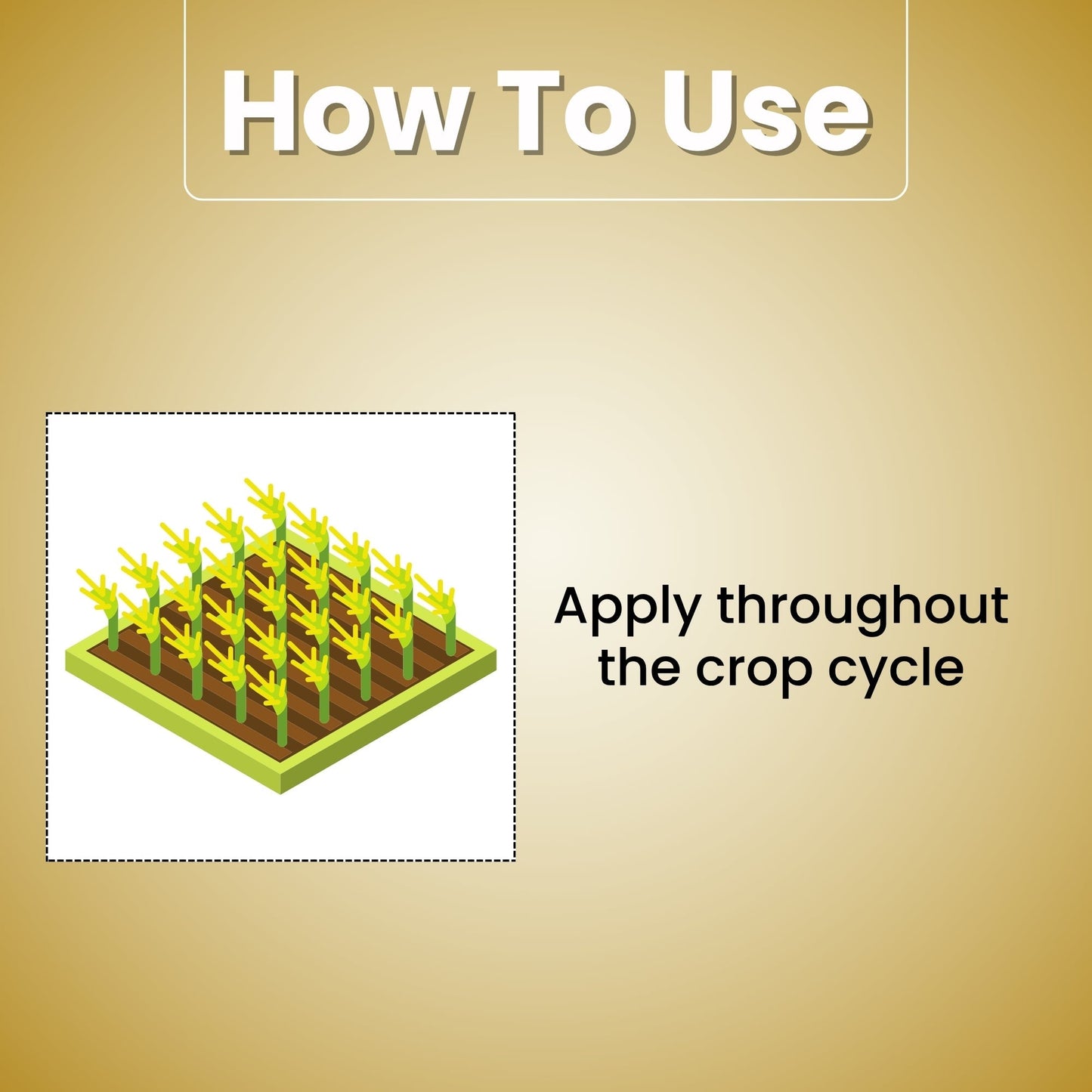 How To Use

Apply throughout the crop cycle